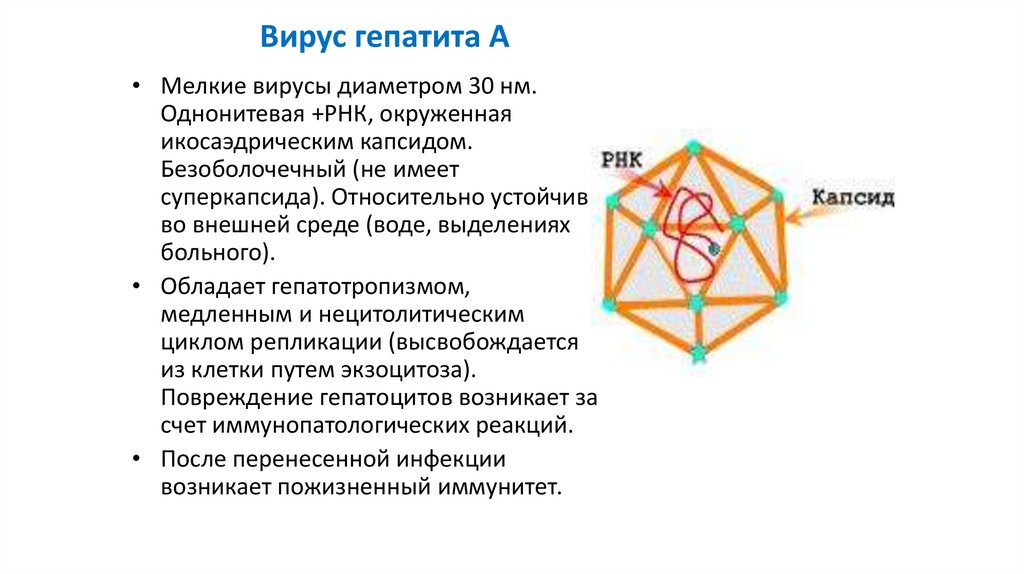 Вирус гепатита А

• Мелкие вирусы диаметром 30 нм. Однонитевая +РНК, окруженная икосаэдрическим капсидом. Безоболочечный (не имеет суперкапсида). Относительно устойчив во внешней среде (воде, выделениях больного).

• Обладает гепатотропизмом, медленным и нецитолитическим циклом репликации (высвобождается из клетки путем экзоцитоза). Повреждение гепатоцитов возникает за счет иммунопатологических реакций.

• После перенесенной инфекции возникает пожизненный иммунитет.

РНК

Капсид